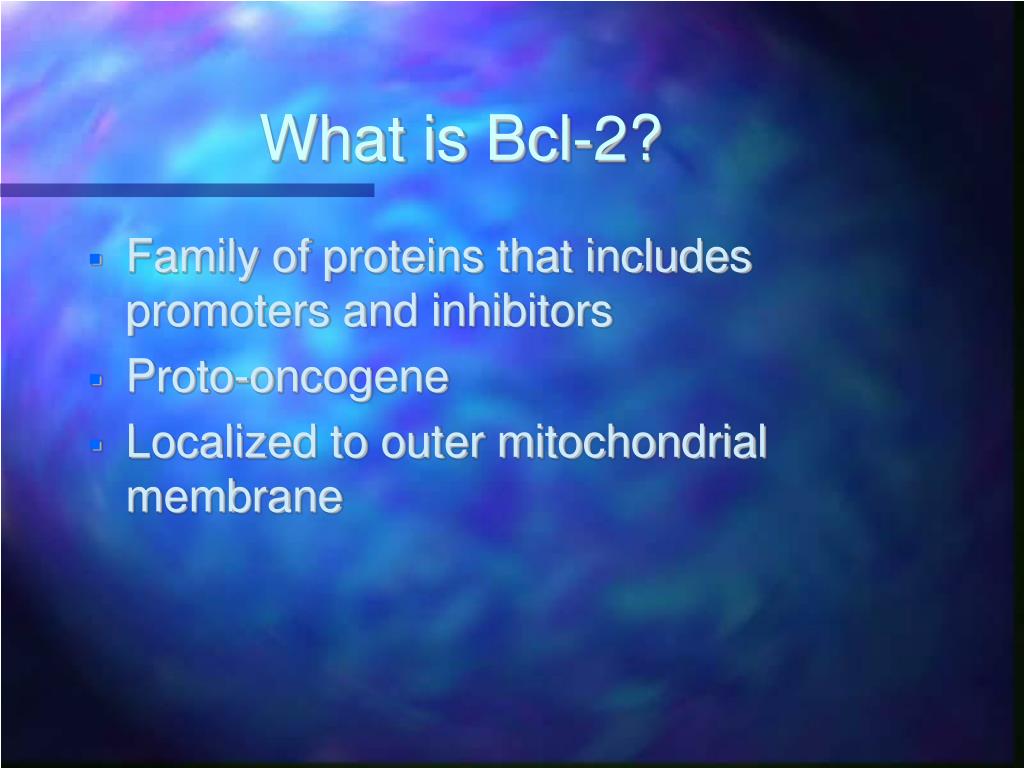 What is Bcl-2?

- Family of proteins that includes promoters and inhibitors
- Proto-oncogene
- Localized to outer mitochondrial membrane